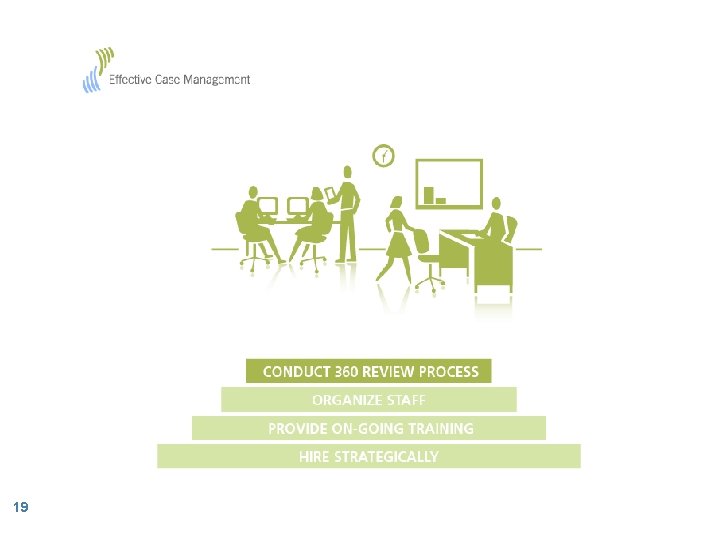 Effective Case Management

CONDUCT 360 REVIEW PROCESS

ORGANIZE STAFF

PROVIDE ON-GOING TRAINING

HIRE STRATEGICALLY

19